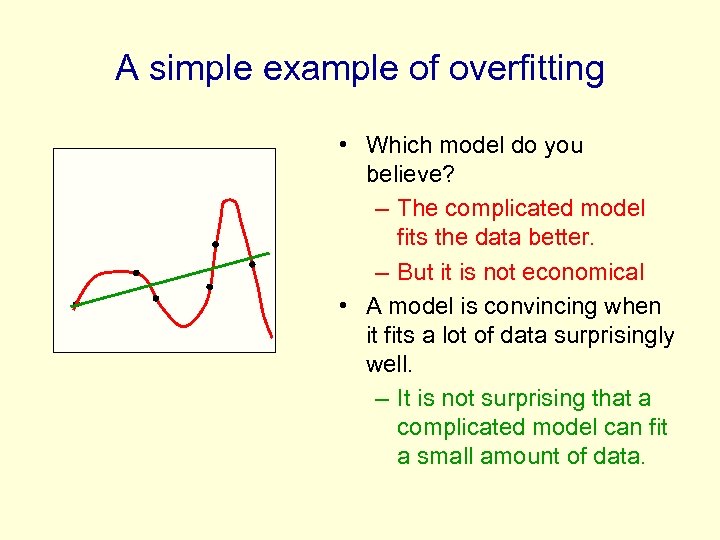 A simple example of overfitting

• Which model do you believe?
– The complicated model fits the data better.
– But it is not economical
• A model is convincing when it fits a lot of data surprisingly well.
– It is not surprising that a complicated model can fit a small amount of data.